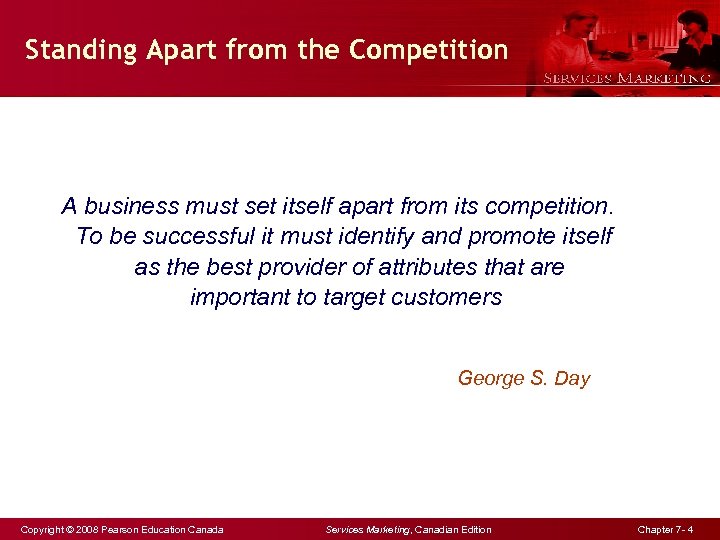 Standing Apart from the Competition

SERVICES MARKETING

A business must set itself apart from its competition. To be successful it must identify and promote itself as the best provider of attributes that are important to target customers

George S. Day

Copyright © 2008 Pearson Education Canada

Services Marketing, Canadian Edition

Chapter 7- 4